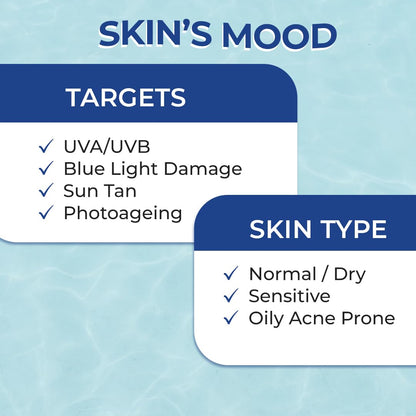 SKIN'S MOOD

TARGETS

✓ UVA/UVB
✓ Blue Light Damage
✓ Sun Tan
✓ Photoageing

SKIN TYPE

✓ Normal / Dry
✓ Sensitive
✓ Oily Acne Prone